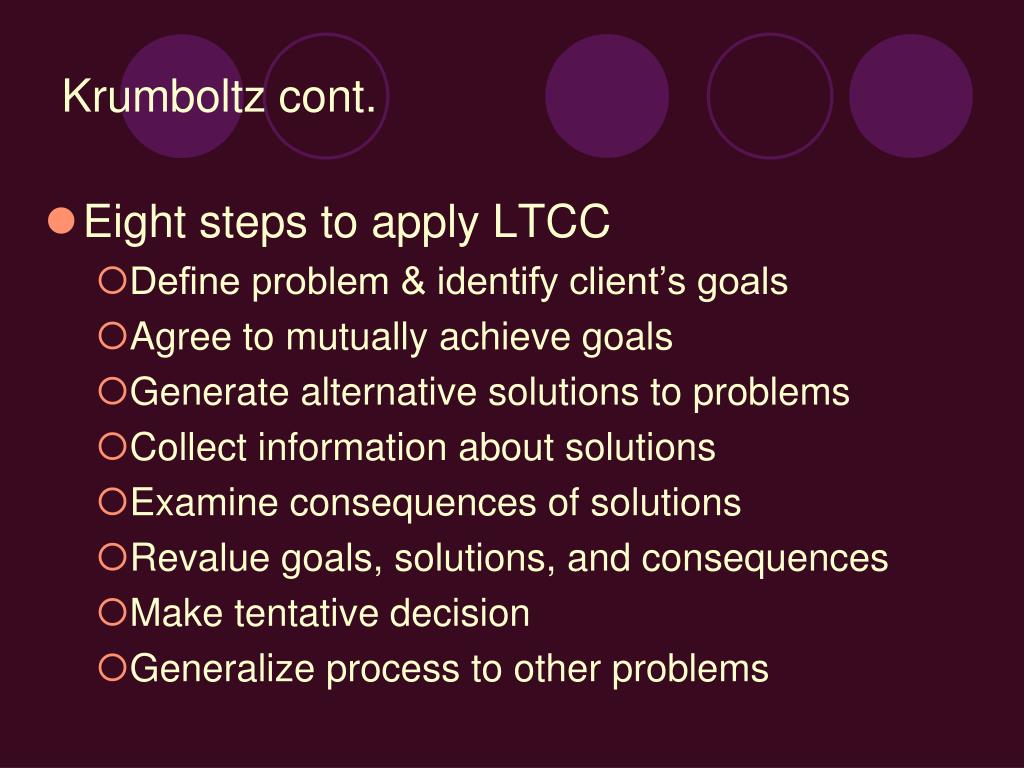 Krumboltz cont.

Eight steps to apply LTCC

Define problem & identify client’s goals

Agree to mutually achieve goals

Generate alternative solutions to problems

Collect information about solutions

Examine consequences of solutions

Revalue goals, solutions, and consequences

Make tentative decision

Generalize process to other problems